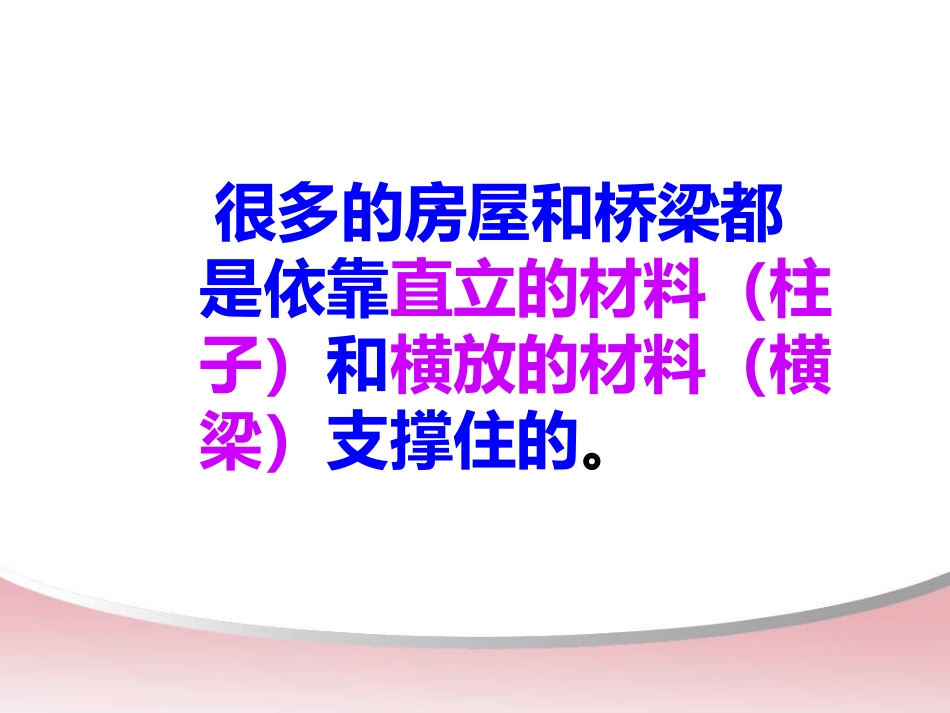 很多的房屋和桥梁都是依靠直立的材料（柱子）和横放的材料（横梁）支撑住的。